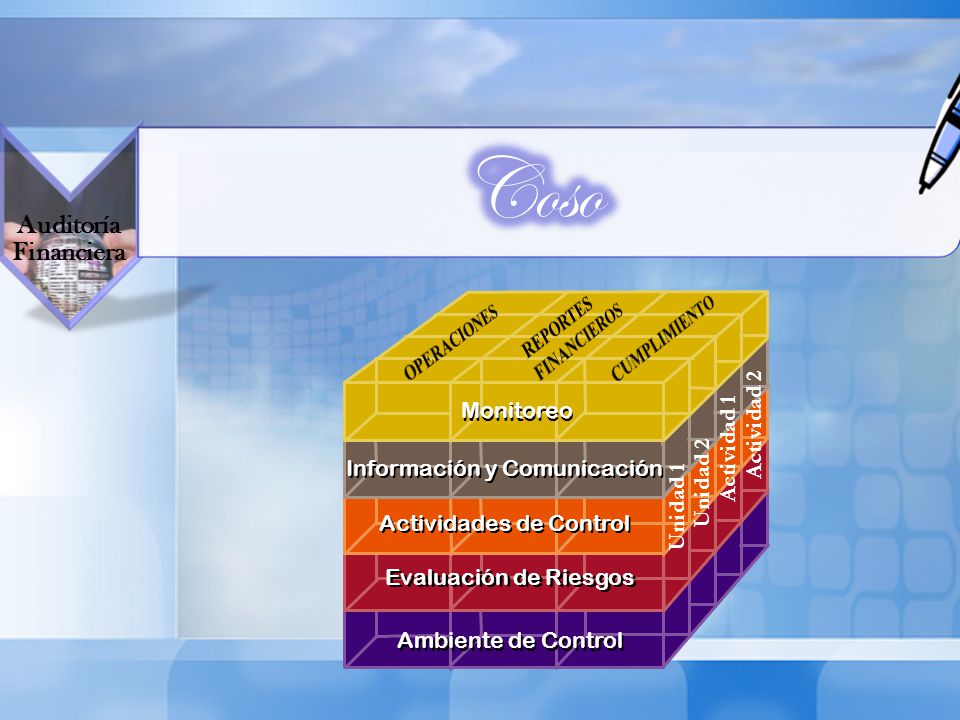 Auditoría Financiera

Coso

OPERACIONES

REPORTES FINANCIEROS

CUMPLIMIENTO

Monitoreo

Información y Comunicación

Actividades de Control

Evaluación de Riesgos

Ambiente de Control

Unidad 1

Unidad 2

Actividad 1

Actividad 2